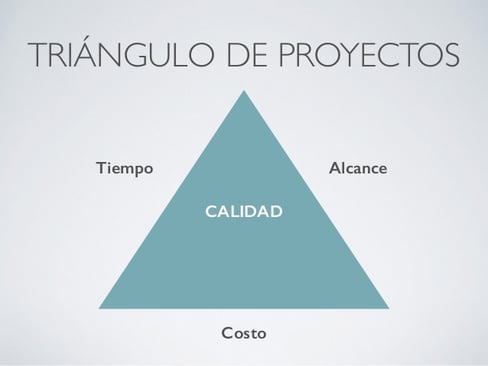 TRIÁNGULO DE PROYECTOS

Tiempo

Alcance

CALIDAD

Costo